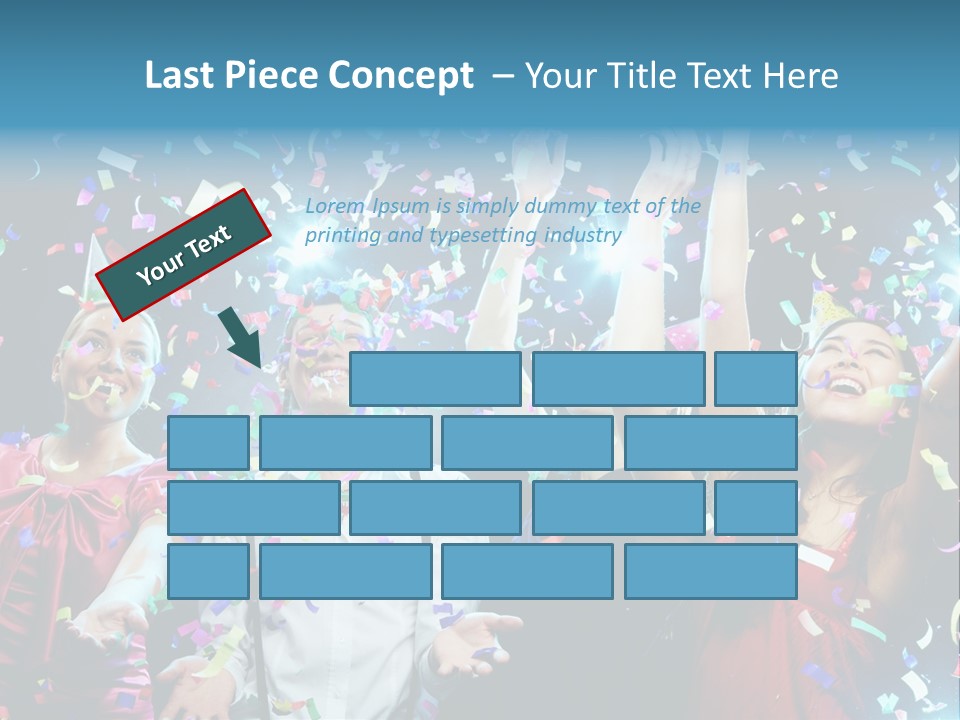 Last Piece Concept – Your Title Text Here

Your Text

Lorem Ipsum is simply dummy text of the printing and typesetting industry